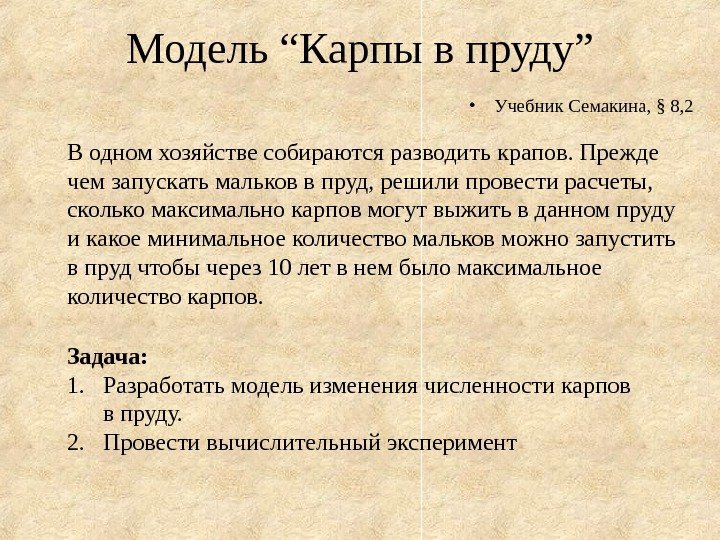 Модель “Карпы в пруду”

• Учебник Семакина, § 8,2

В одном хозяйстве собираются разводить крапов. Прежде чем запускать мальков в пруд, решили провести расчеты, сколько максимально карпов могут выжить в данном пруду и какое минимальное количество мальков можно запустить в пруд чтобы через 10 лет в нем было максимальное количество карпов.

Задача:
1. Разработать модель изменения численности карпов в пруду.
2. Провести вычислительный эксперимент